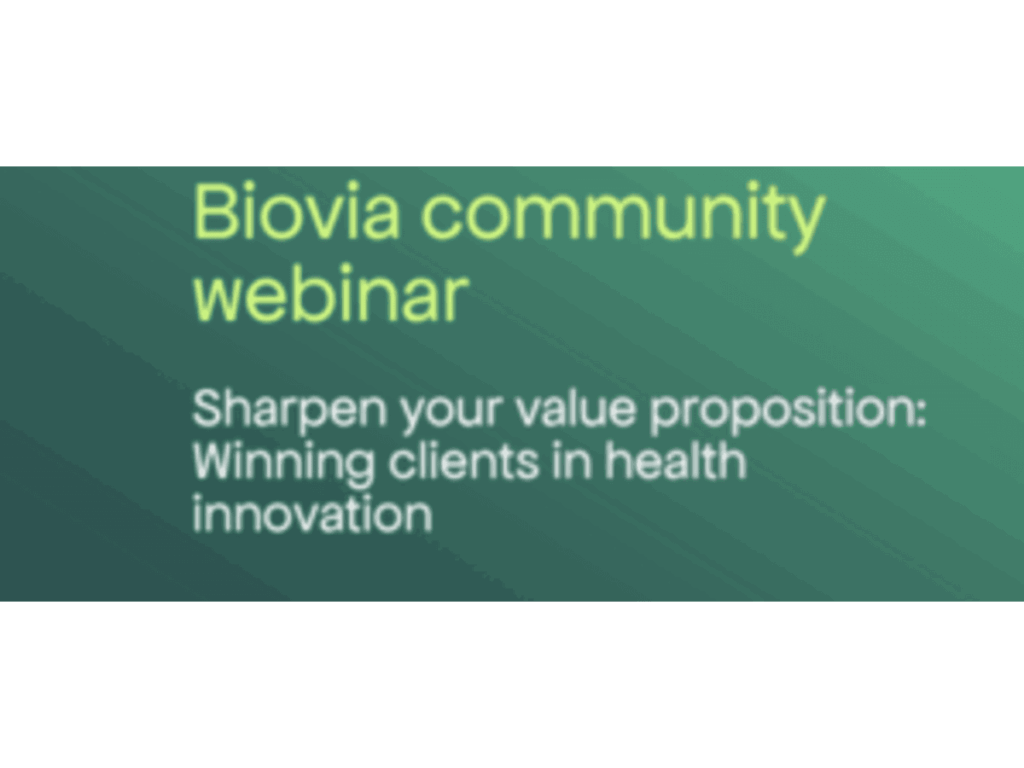 Biovia community webinar

Sharpen your value proposition: Winning clients in health innovation